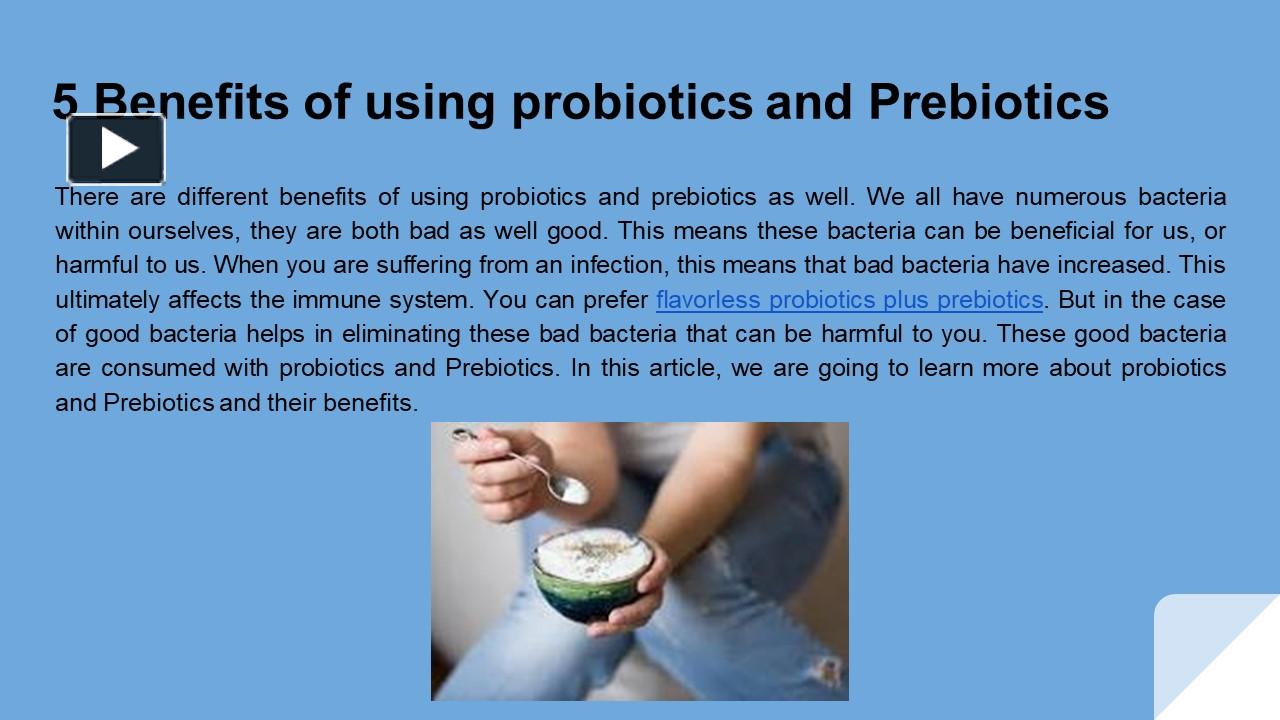 5 Benefits of using probiotics and Prebiotics

There are different benefits of using probiotics and prebiotics as well. We all have numerous bacteria within ourselves, they are both bad as well good. This means these bacteria can be beneficial for us, or harmful to us. When you are suffering from an infection, this means that bad bacteria have increased. This ultimately affects the immune system. You can prefer flavorless probiotics plus prebiotics. But in the case of good bacteria helps in eliminating these bad bacteria that can be harmful to you. These good bacteria are consumed with probiotics and Prebiotics. In this article, we are going to learn more about probiotics and Prebiotics and their benefits.